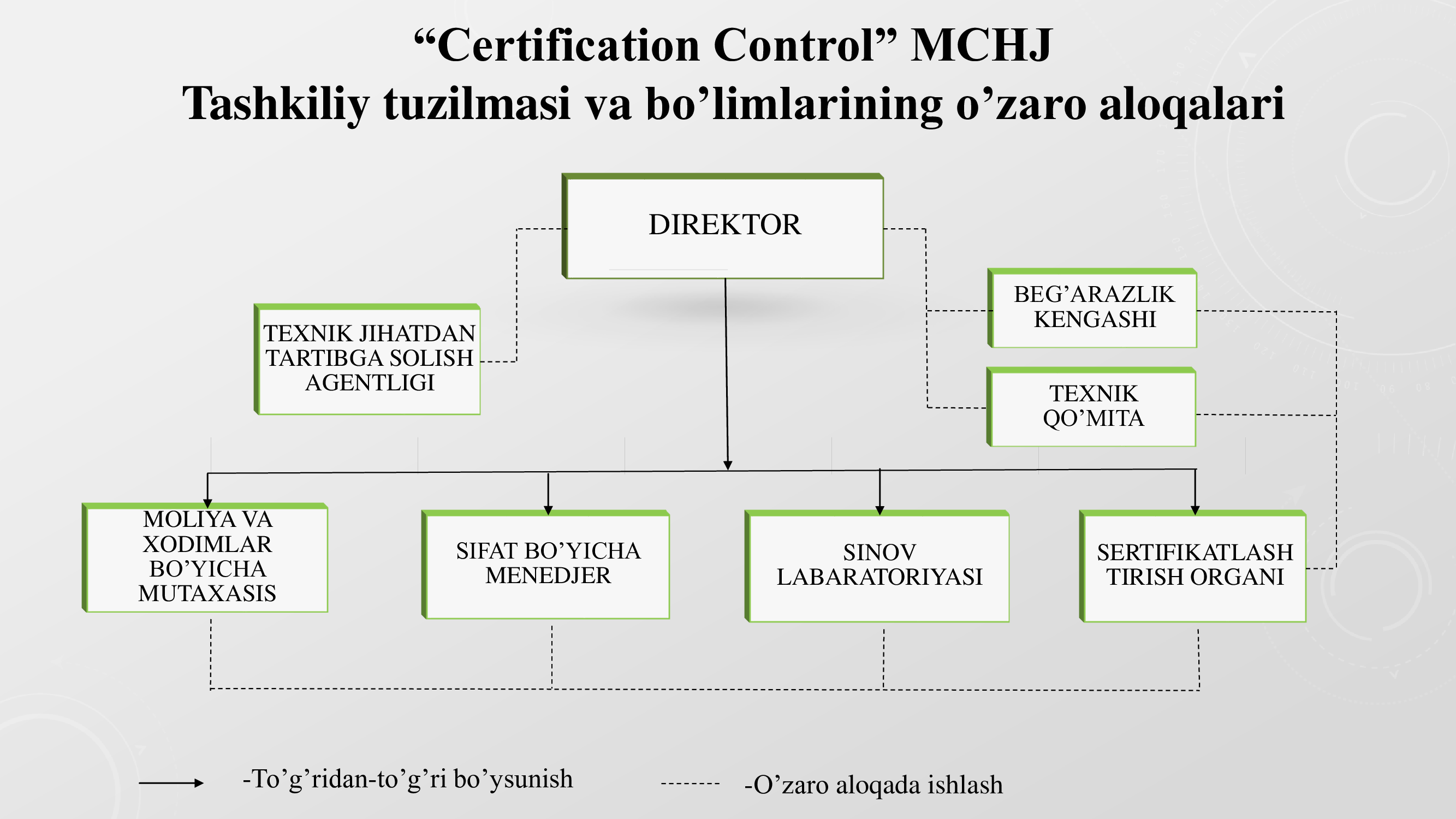 “Certification Control” MCHJ
Tashkiliy tuzilmasi va bo’limlarining o’zaro aloqalari

DIREKTOR

TEXNIK JIHATDAN TARTIBGA SOLISH AGENTLIGI

BEG’ARAZLIK KENGASHI

TEXNIK QO’MITA

MOLIYA VA XODIMLAR BO’YICHA MUTAXASIS

SIFAT BO’YICHA MENEDJER

SINOV LABARATORIYASI

SERTIFIKATLASH TIRISH ORGANI

-To’g’ridan-to’g’ri bo’ysunish

-O’zaro aloqada ishlash